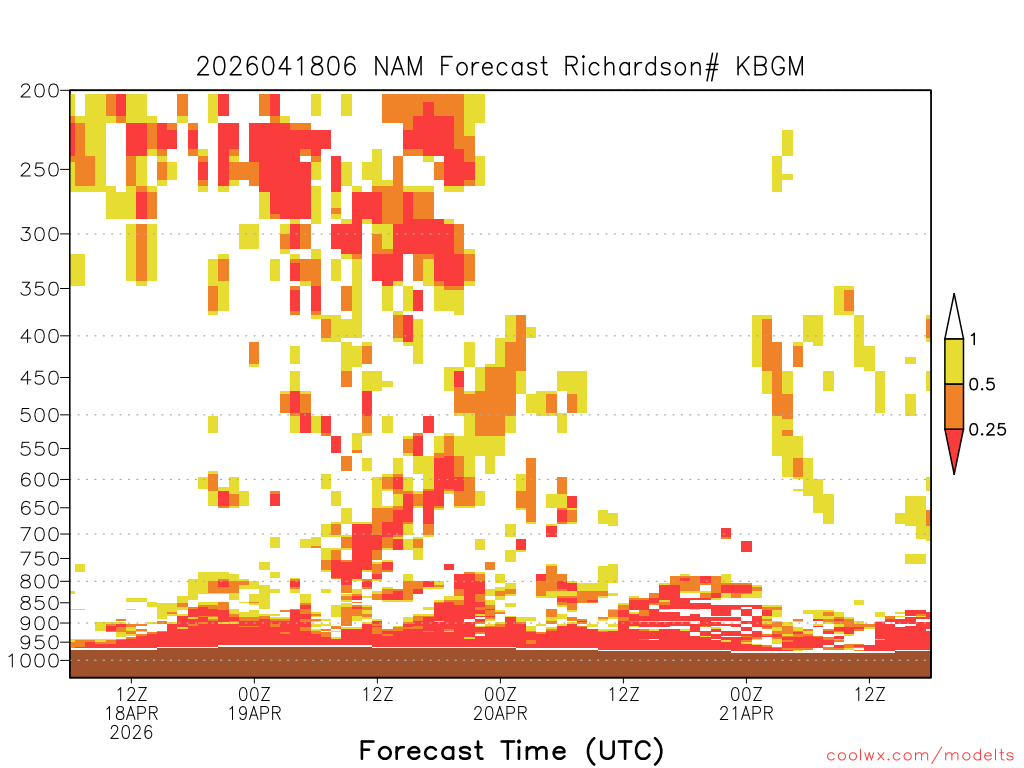 2026041806 NAM Forecast Richardson# KBGM

200
250
300
350
400
450
500
550
600
650
700
750
800
850
900
950
1000

1
0.5
0.25

12Z
18APR
2026
00Z
19APR
12Z
00Z
20APR
12Z
00Z
21APR
12Z

Forecast Time (UTC)

coolwx.com/modelts